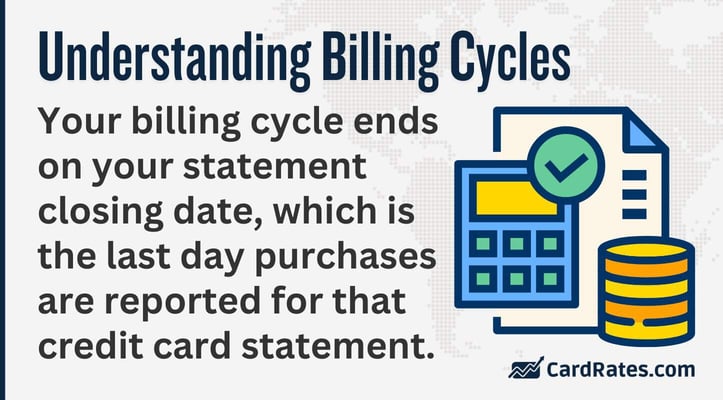 Understanding Billing Cycles

Your billing cycle ends on your statement closing date, which is the last day purchases are reported for that credit card statement.

CardRates.com